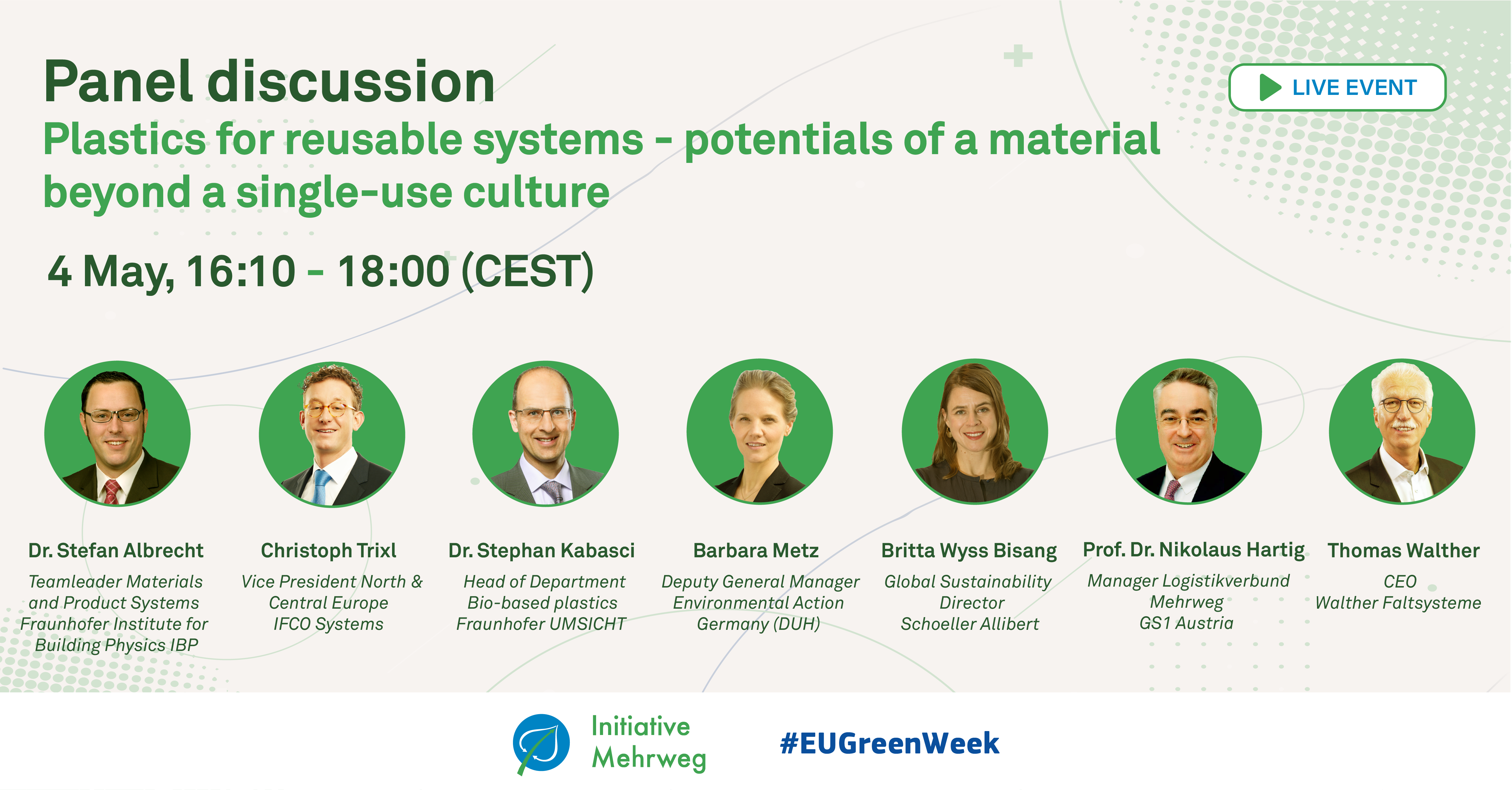 Panel discussion

Plastics for reusable systems - potentials of a material beyond a single-use culture

LIVE EVENT

4 May, 16:10 - 18:00 (CEST)

Dr. Stefan Albrecht
Teamleader Materials and Product Systems Fraunhofer Institute for Building Physics IBP

Christoph Trixl
Vice President North & Central Europe IFCO Systems

Dr. Stephan Kabasci
Head of Department Bio-based plastics Fraunhofer UMSICHT

Barbara Metz
Deputy General Manager Environmental Action Germany (DUH)

Britta Wyss Bisang
Global Sustainability Director Schoeller Allibert

Prof. Dr. Nikolaus Hartig
Manager Logistikverbund Mehrweg GS1 Austria

Thomas Walther
CEO Walther Faltsysteme

Initiative Mehrweg

#EUGreenWeek